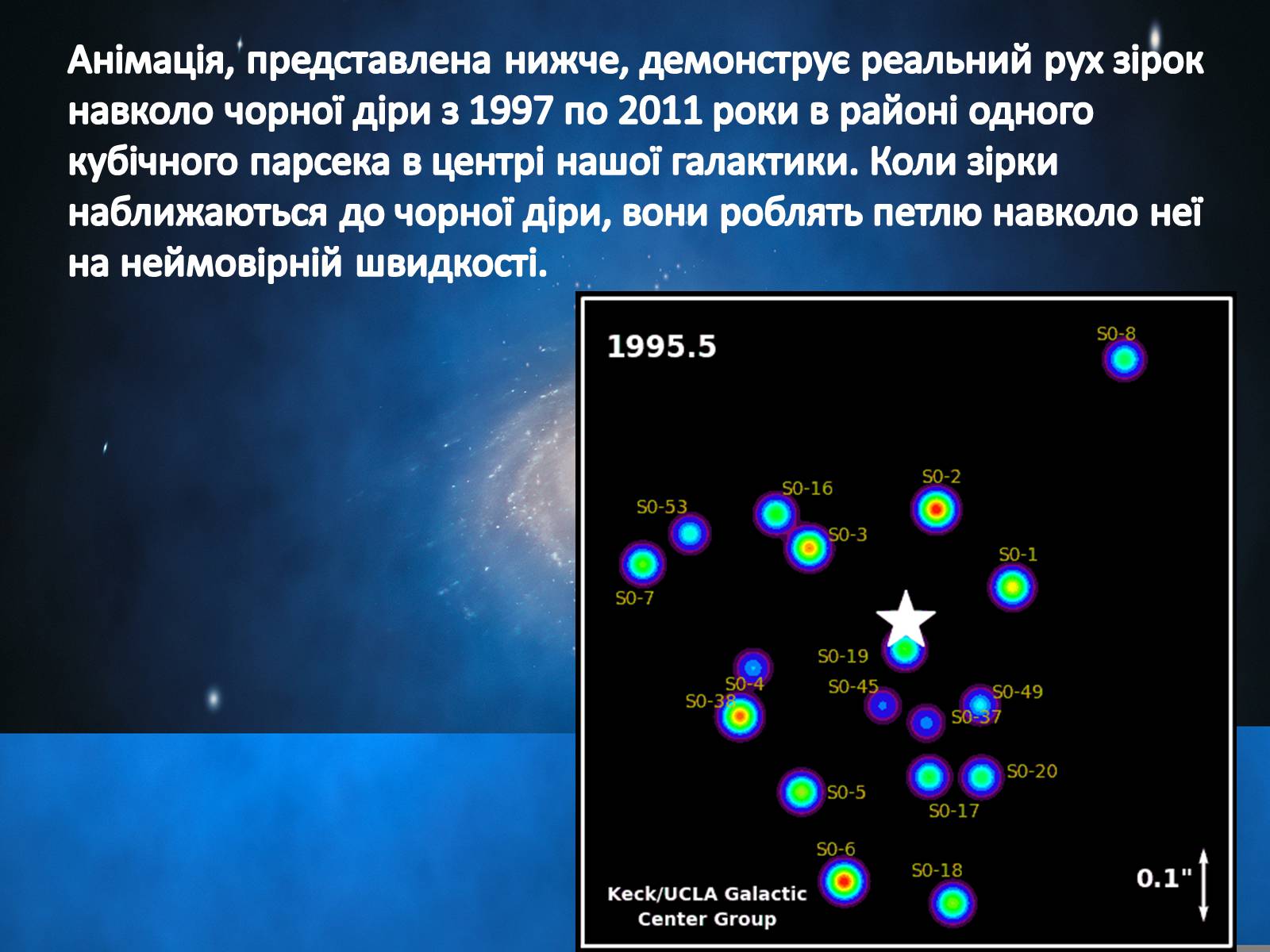 Анімація, представлена нижче, демонструє реальний рух зірок навколо чорної діри з 1997 по 2011 роки в районі одного кубічного парсека в центрі нашої галактики. Коли зірки наближаються до чорної діри, вони роблять петлю навколо неї на неймовірній швидкості.

1995.5

S0-8

S0-2

S0-16

S0-53

S0-3

S0-1

S0-7

S0-19

S0-4

S0-45

S0-49

S0-38

S0-37

S0-20

S0-5

S0-17

S0-6

S0-18

0.1"

Keck/UCLA Galactic Center Group